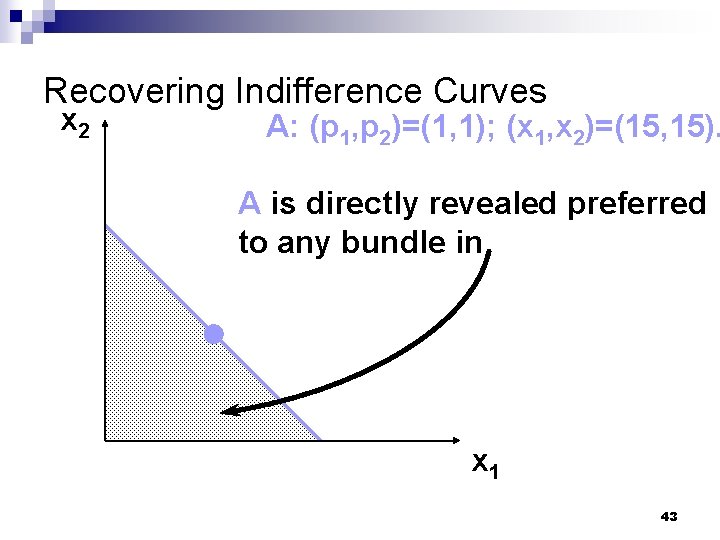 Recovering Indifference Curves

$x_2$

A: $(p_1,p_2)=(1,1)$; $(x_1,x_2)=(15,15)$.

A is directly revealed preferred to any bundle in

$x_1$

43